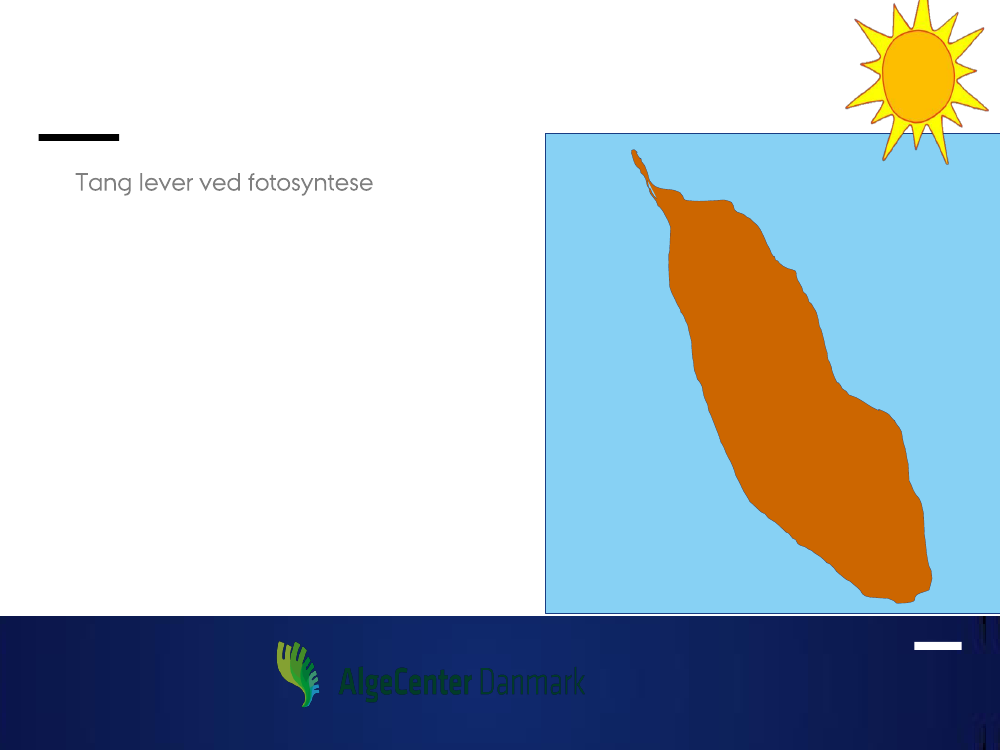 Tang lever ved fotosyntese

AlgeCenter Danmark